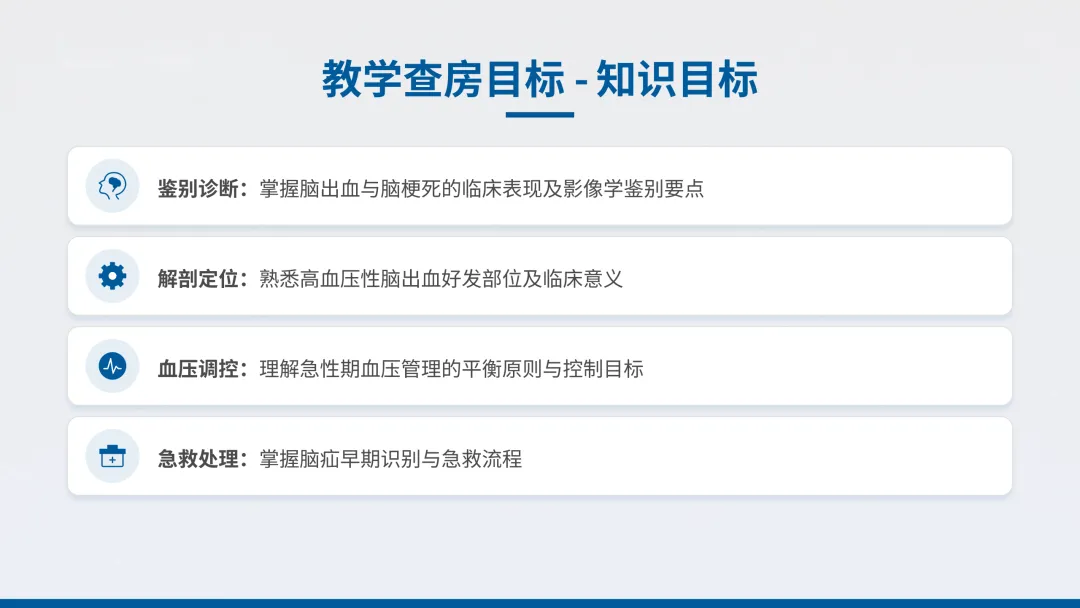 教学查房目标 - 知识目标

鉴别诊断：掌握脑出血与脑梗死的临床表现及影像学鉴别要点

解剖定位：熟悉高血压性脑出血好发部位及临床意义

血压调控：理解急性期血压管理的平衡原则与控制目标

急救处理：掌握脑疝早期识别与急救流程